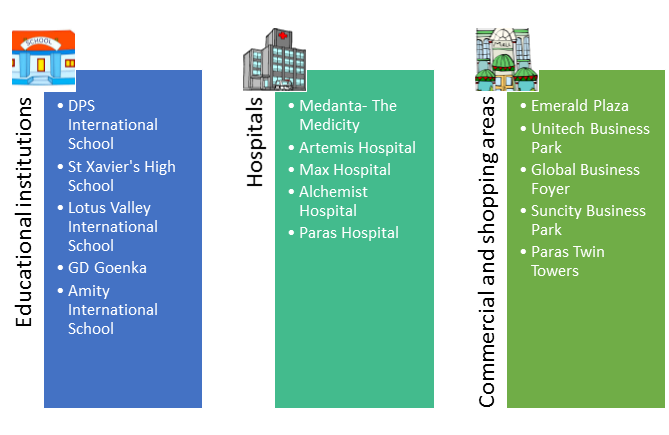 SCHOOL

Educational institutions

• DPS International School
• St Xavier's High School
• Lotus Valley International School
• GD Goenka
• Amity International School

Hospitals

• Medanta- The Medicity
• Artemis Hospital
• Max Hospital
• Alchemist Hospital
• Paras Hospital

MALL

Commercial and shopping areas

• Emerald Plaza
• Unitech Business Park
• Global Business Foyer
• Suncity Business Park
• Paras Twin Towers